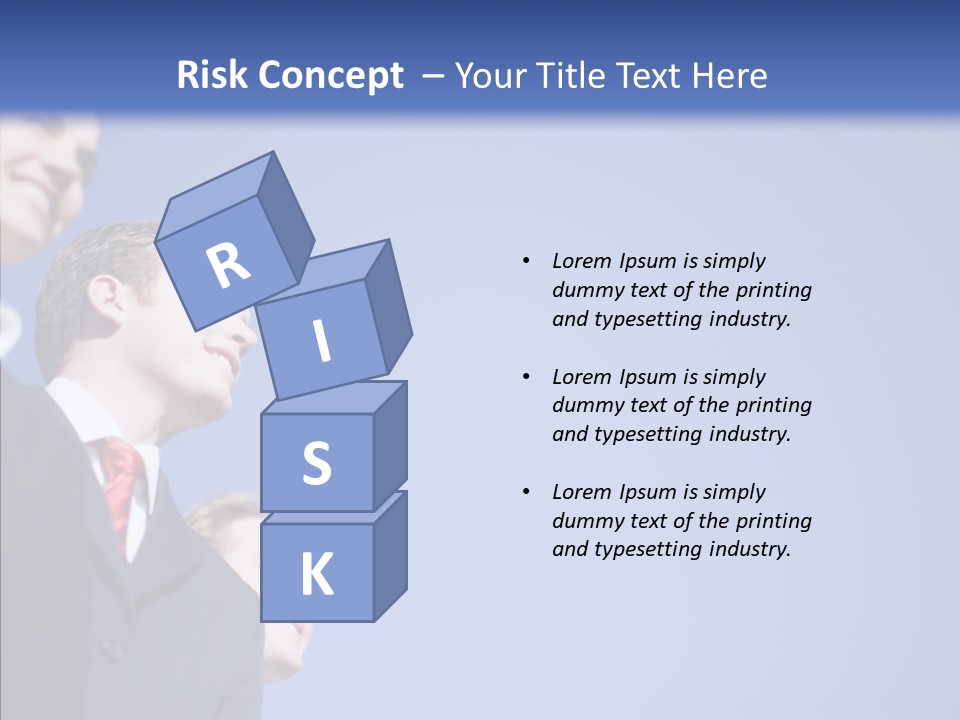 Risk Concept – Your Title Text Here

R
I
S
K

• Lorem Ipsum is simply dummy text of the printing and typesetting industry.

• Lorem Ipsum is simply dummy text of the printing and typesetting industry.

• Lorem Ipsum is simply dummy text of the printing and typesetting industry.